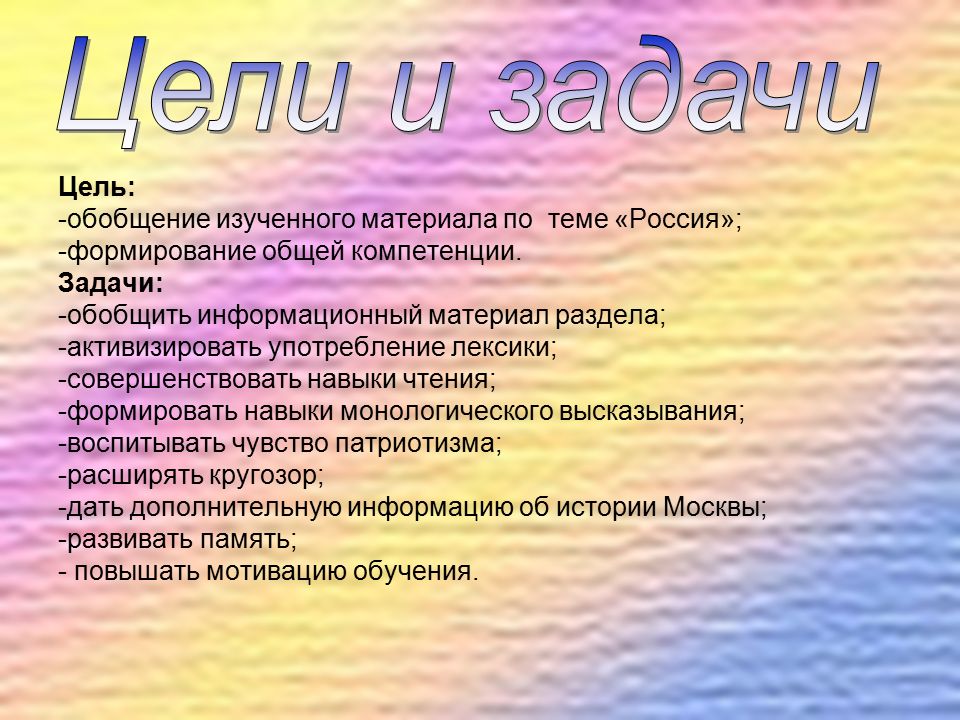 Цели и задачи

Цель:
-обобщение изученного материала по теме «Россия»;
-формирование общей компетенции.
Задачи:
-обобщить информационный материал раздела;
-активизировать употребление лексики;
-совершенствовать навыки чтения;
-формировать навыки монологического высказывания;
-воспитывать чувство патриотизма;
-расширять кругозор;
-дать дополнительную информацию об истории Москвы;
-развивать память;
- повышать мотивацию обучения.